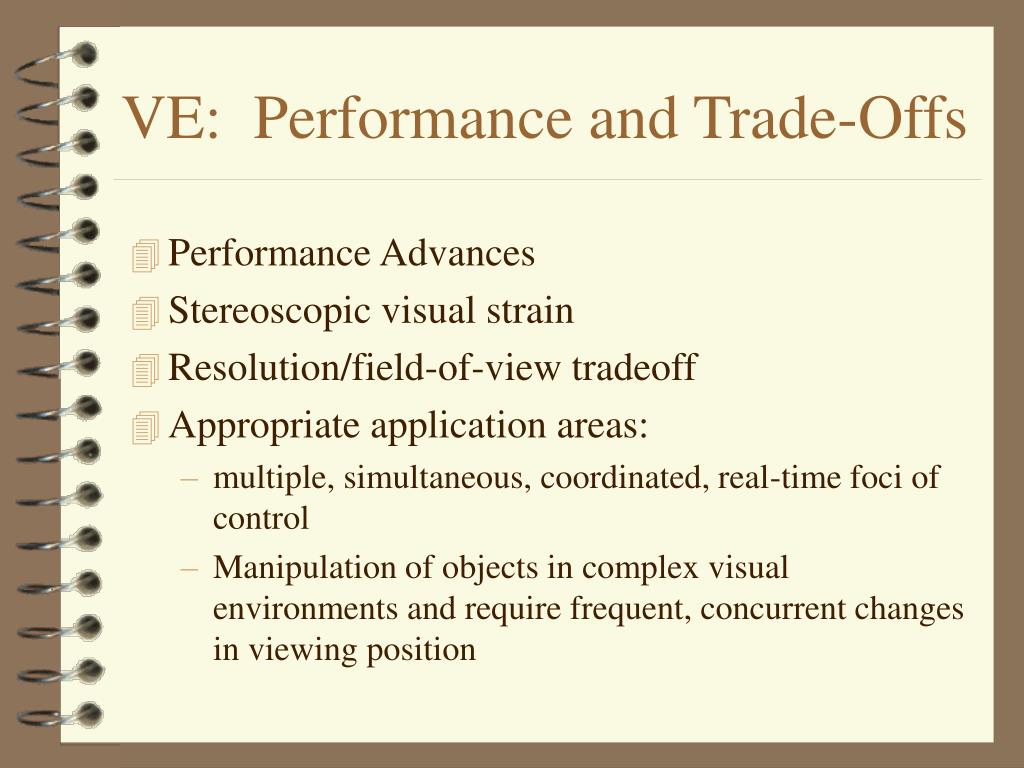 VE:  Performance and Trade-Offs

Performance Advances
Stereoscopic visual strain
Resolution/field-of-view tradeoff
Appropriate application areas:
– multiple, simultaneous, coordinated, real-time foci of control
– Manipulation of objects in complex visual environments and require frequent, concurrent changes in viewing position